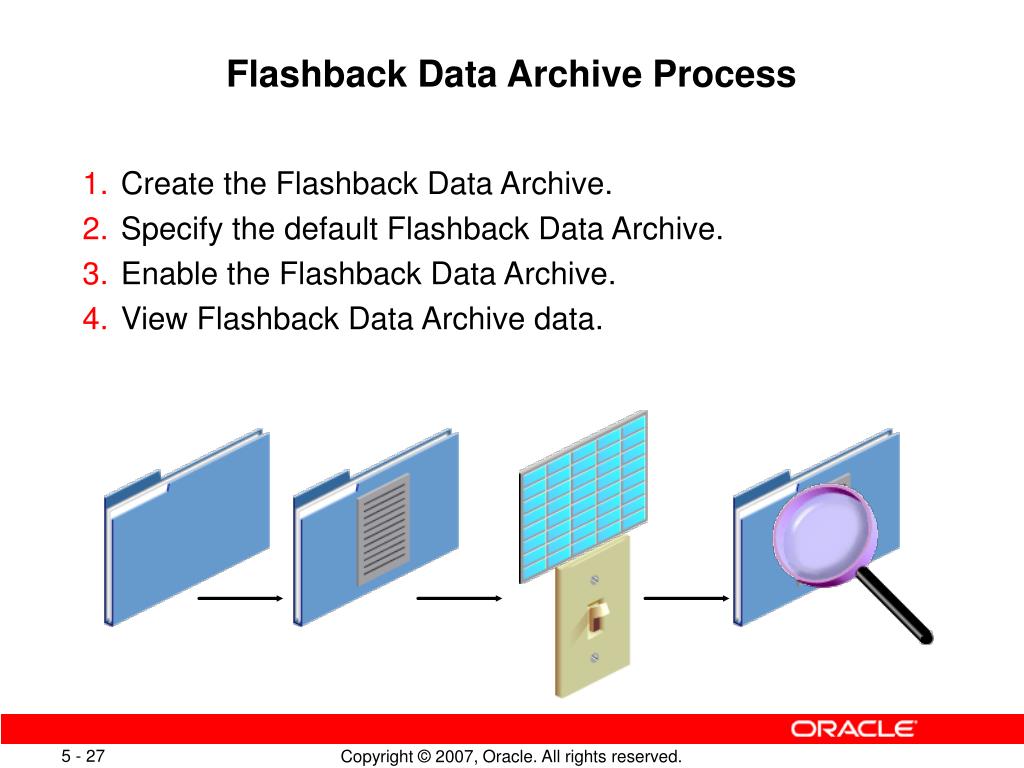 Flashback Data Archive Process

1. Create the Flashback Data Archive.
2. Specify the default Flashback Data Archive.
3. Enable the Flashback Data Archive.
4. View Flashback Data Archive data.

ORACLE

5 - 27

Copyright © 2007, Oracle. All rights reserved.